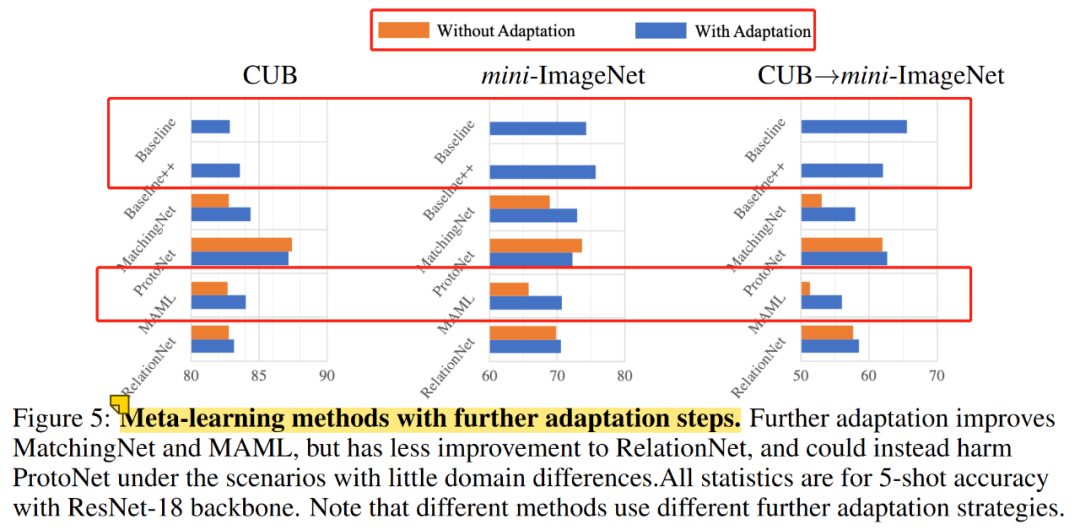 Without Adaptation
With Adaptation

CUB

Baseline
Baseline++
MatchingNet
ProtoNet
MAML
RelationNet

80 85 90

*mini*-ImageNet

Baseline
Baseline++
MatchingNet
ProtoNet
MAML
RelationNet

60 70 80

CUB→*mini*-ImageNet

Baseline
Baseline++
MatchingNet
ProtoNet
MAML
RelationNet

50 60 70

Figure 5: **Meta-learning methods with further adaptation steps.** Further adaptation improves MatchingNet and MAML, but has less improvement to RelationNet, and could instead harm ProtoNet under the scenarios with little domain differences.All statistics are for 5-shot accuracy with ResNet-18 backbone. Note that different methods use different further adaptation strategies.